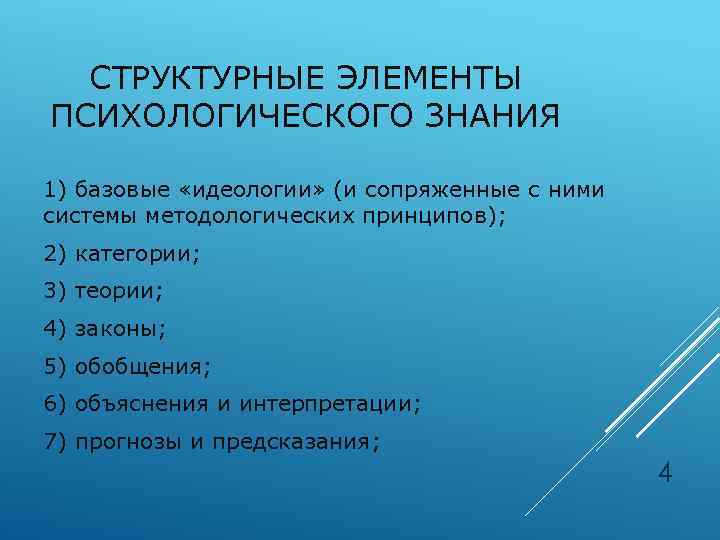 СТРУКТУРНЫЕ ЭЛЕМЕНТЫ ПСИХОЛОГИЧЕСКОГО ЗНАНИЯ

1) базовые «идеологии» (и сопряженные с ними системы методологических принципов);

2) категории;

3) теории;

4) законы;

5) обобщения;

6) объяснения и интерпретации;

7) прогнозы и предсказания;

4